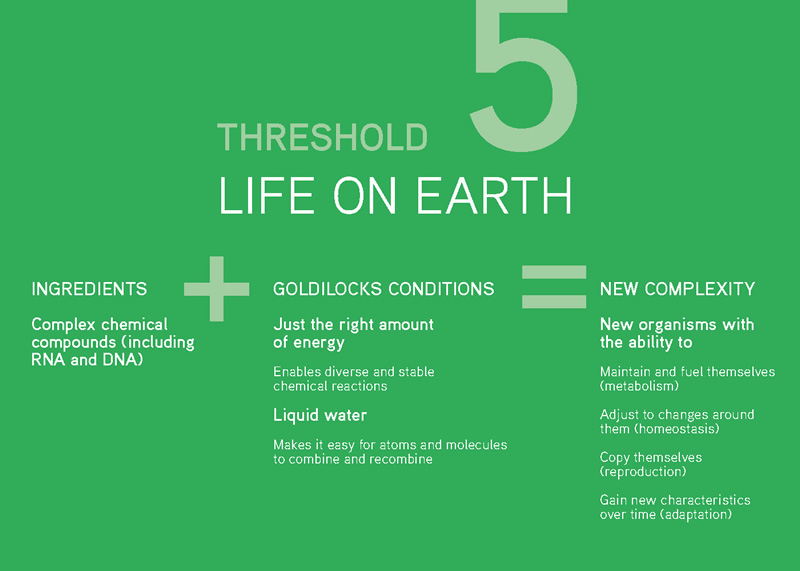 THRESHOLD 5

LIFE ON EARTH

INGREDIENTS

Complex chemical compounds (including RNA and DNA)

+

GOLDILOCKS CONDITIONS

Just the right amount of energy

Enables diverse and stable chemical reactions

Liquid water

Makes it easy for atoms and molecules to combine and recombine

=

NEW COMPLEXITY

New organisms with the ability to

Maintain and fuel themselves (metabolism)

Adjust to changes around them (homeostasis)

Copy themselves (reproduction)

Gain new characteristics over time (adaptation)